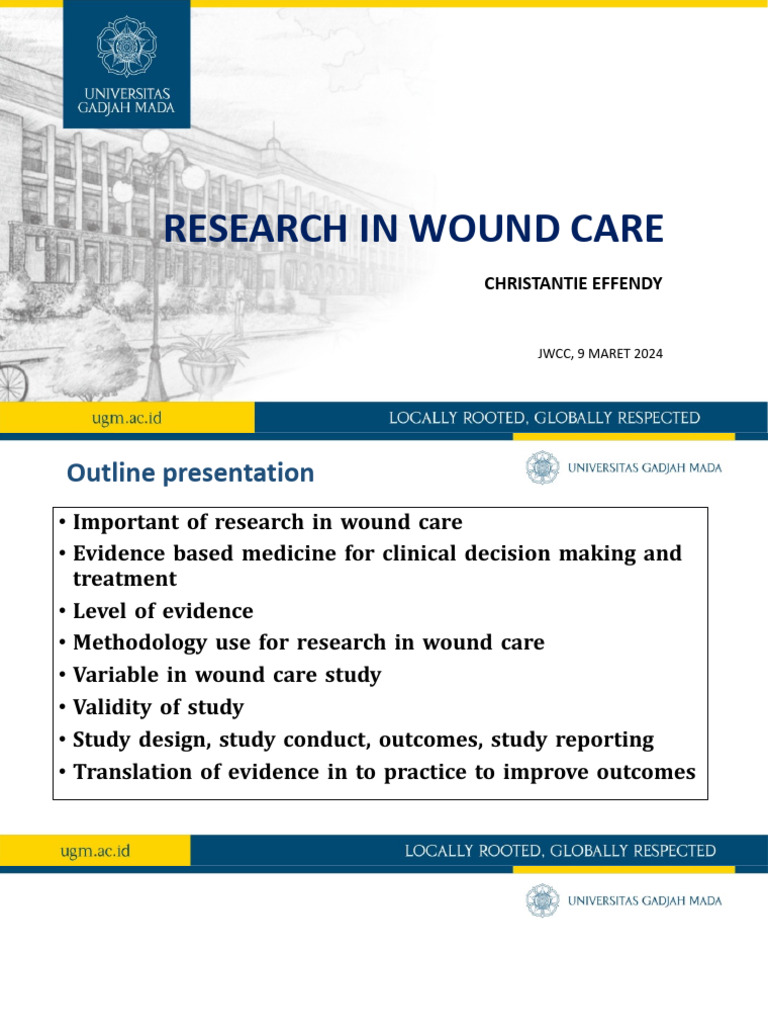 UNIVERSITAS GADJAH MADA

RESEARCH IN WOUND CARE

CHRISTANTIE EFFENDY

JWCC, 9 MARET 2024

ugm.ac.id

LOCALLY ROOTED, GLOBALLY RESPECTED

Outline presentation

UNIVERSITAS GADJAH MADA

• Important of research in wound care
• Evidence based medicine for clinical decision making and treatment
• Level of evidence
• Methodology use for research in wound care
• Variable in wound care study
• Validity of study
• Study design, study conduct, outcomes, study reporting
• Translation of evidence in to practice to improve outcomes

ugm.ac.id

LOCALLY ROOTED, GLOBALLY RESPECTED

UNIVERSITAS GADJAH MADA